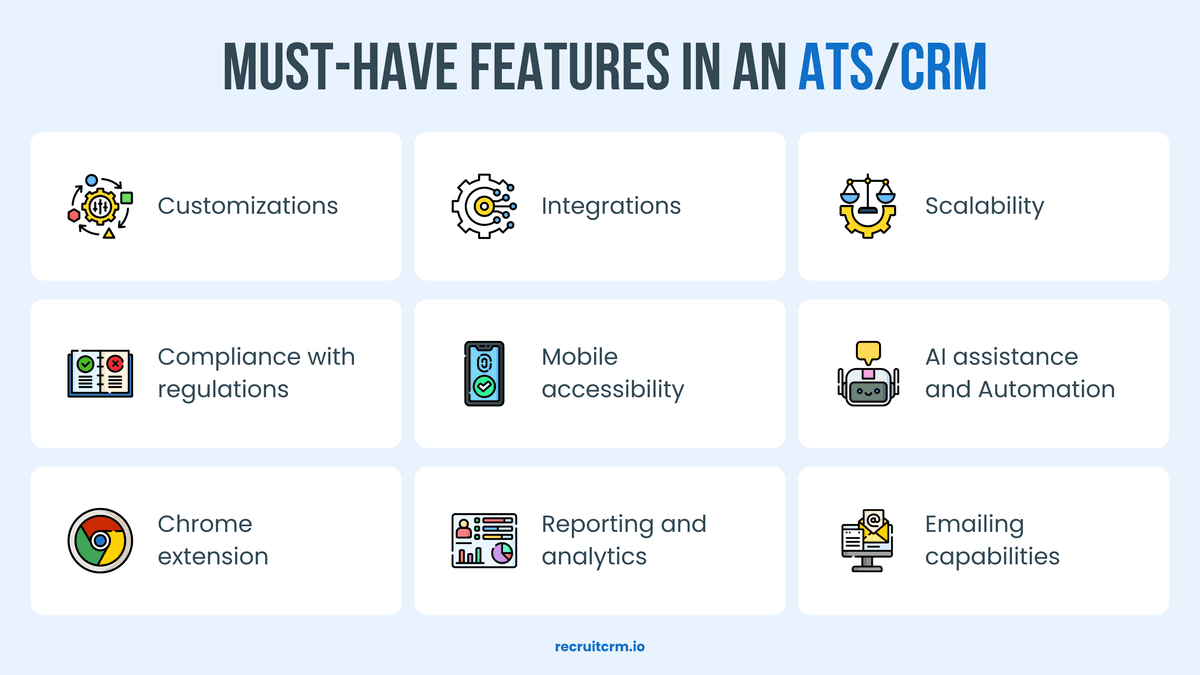 MUST-HAVE FEATURES IN AN ATS/CRM

Customizations

Integrations

Scalability

Compliance with regulations

Mobile accessibility

AI assistance and Automation

Chrome extension

Reporting and analytics

Emailing capabilities

recruitcrm.io